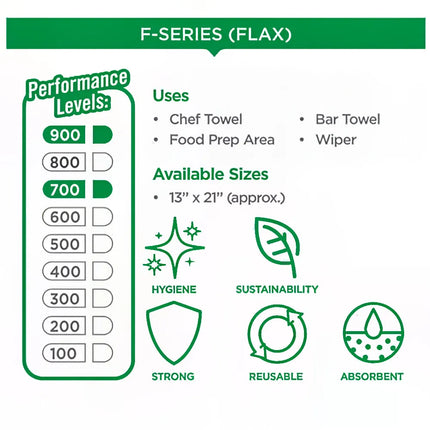 F-SERIES (FLAX)

Performance Levels:

900
800
700
600
500
400
300
200
100

Uses

• Chef Towel
• Food Prep Area
• Bar Towel
• Wiper

Available Sizes

• 13" x 21" (approx.)

HYGIENE
SUSTAINABILITY
STRONG
REUSABLE
ABSORBENT